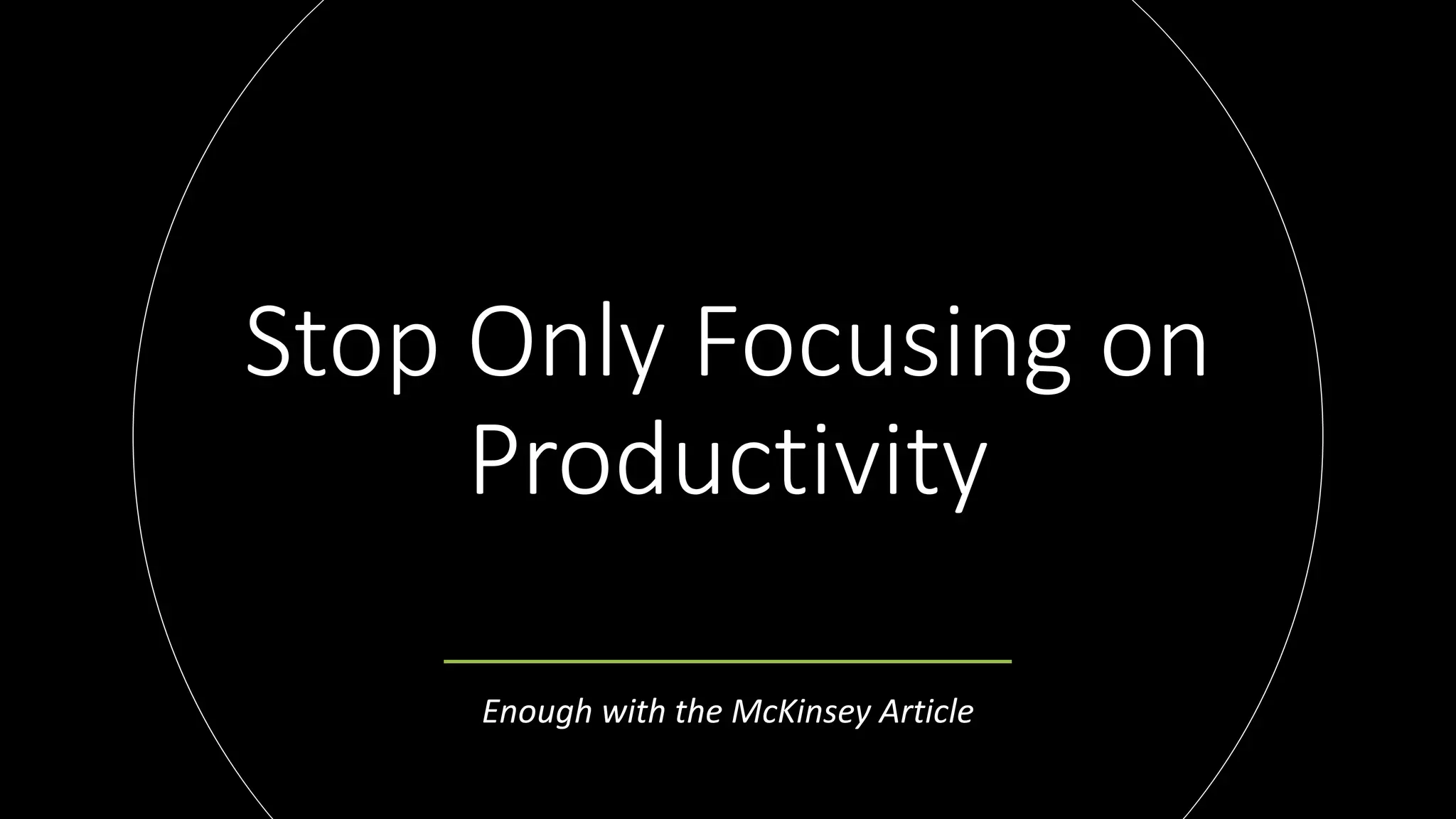 Stop Only Focusing on Productivity

Enough with the McKinsey Article